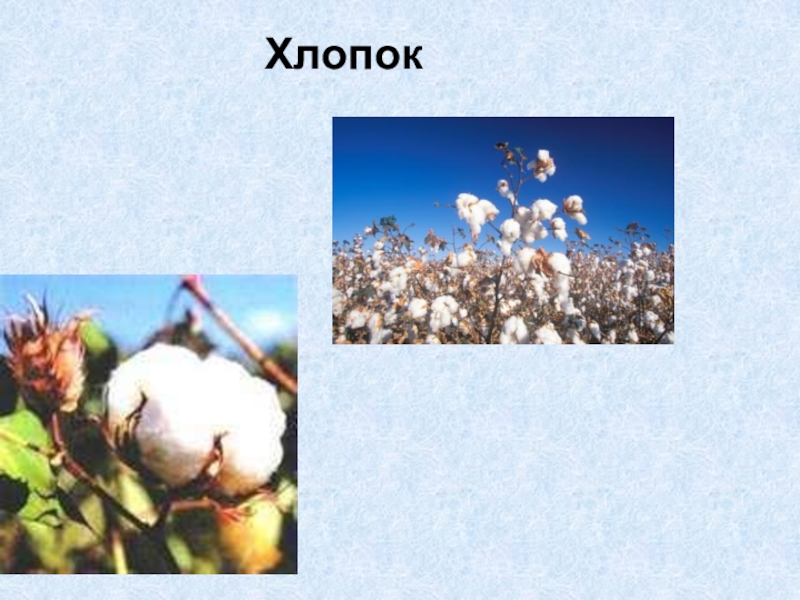 Хлопок